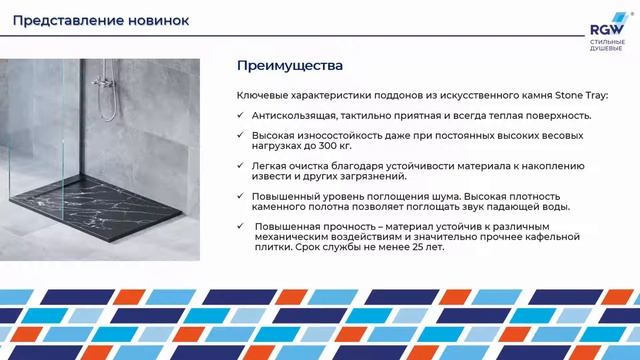 Представление новинок

RGW
СТИЛЬНЫЕ ДУШЕВЫЕ

Преимущества

Ключевые характеристики поддонов из искусственного камня Stone Tray:

✓ Антискользящая, тактильно приятная и всегда теплая поверхность.

✓ Высокая износостойкость даже при постоянных высоких весовых нагрузках до 300 кг.

✓ Легкая очистка благодаря устойчивости материала к накоплению извести и других загрязнений.

✓ Повышенный уровень поглощения шума. Высокая плотность каменного полотна позволяет поглощать звук падающей воды.

✓ Повышенная прочность – материал устойчив к различным механическим воздействиям и значительно прочнее кафельной плитки. Срок службы не менее 25 лет.